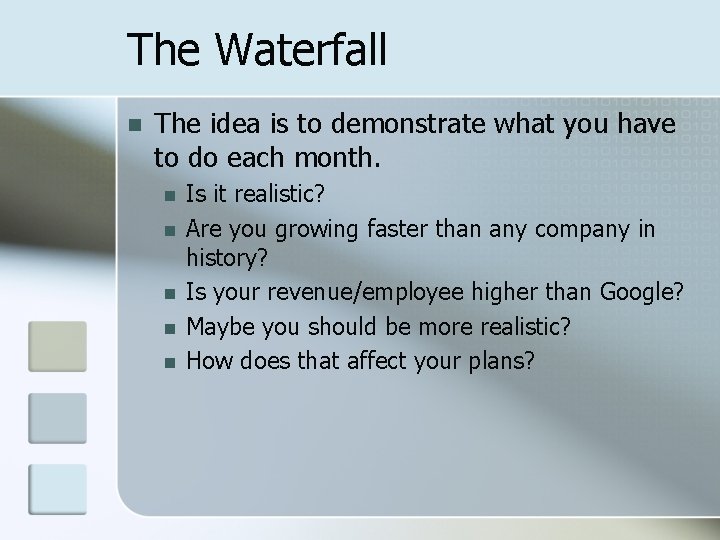 The Waterfall

The idea is to demonstrate what you have to do each month.

Is it realistic?

Are you growing faster than any company in history?

Is your revenue/employee higher than Google?

Maybe you should be more realistic?

How does that affect your plans?